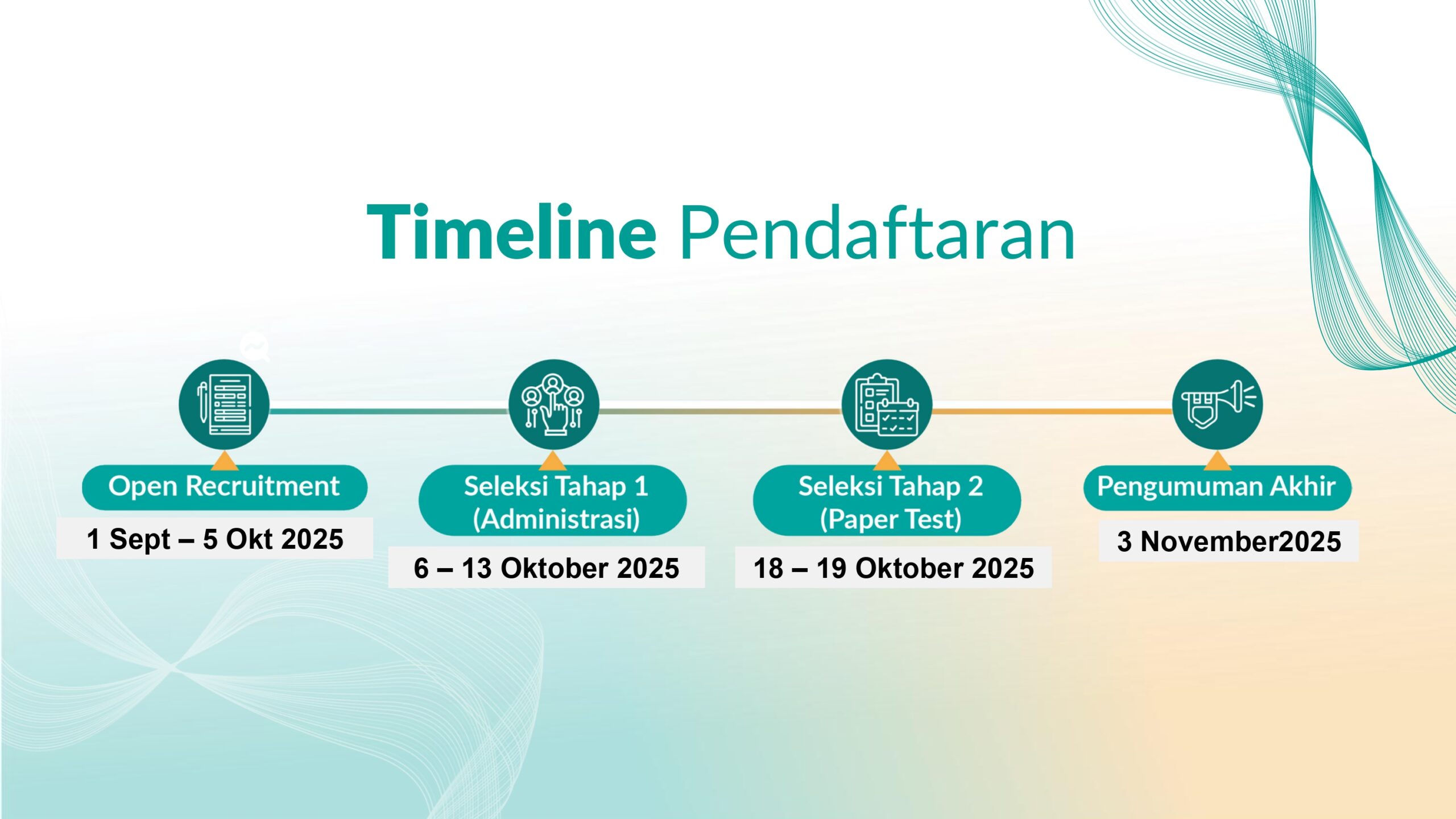 Timeline Pendaftaran

Open Recruitment
1 Sept – 5 Okt 2025

Seleksi Tahap 1 (Administrasi)
6 – 13 Oktober 2025

Seleksi Tahap 2 (Paper Test)
18 – 19 Oktober 2025

Pengumuman Akhir
3 November2025